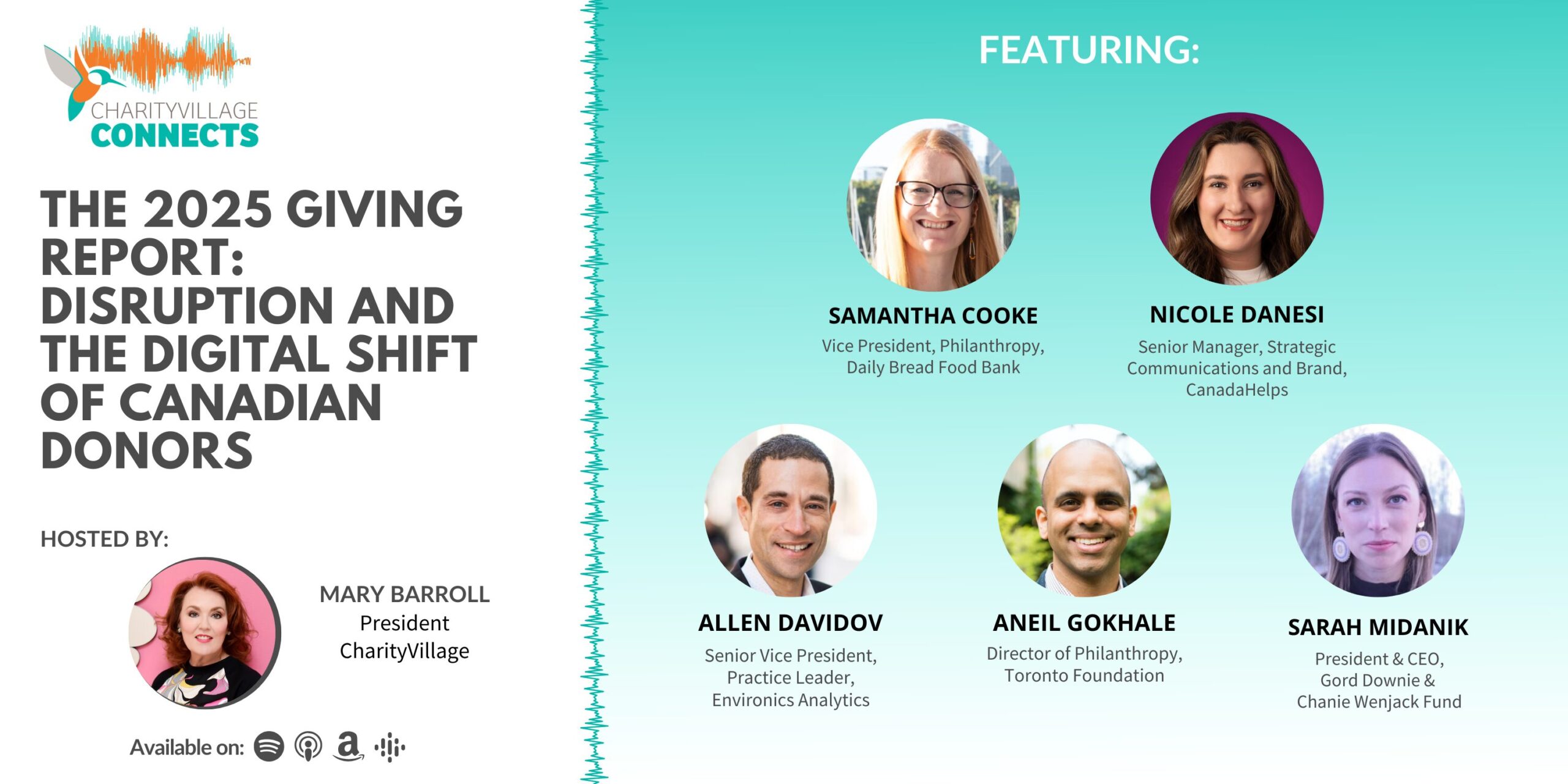 CHARITYVILLAGE
CONNECTS

THE 2025 GIVING REPORT: DISRUPTION AND THE DIGITAL SHIFT OF CANADIAN DONORS

HOSTED BY:

MARY BARROLL
President
CharityVillage

Available on:

FEATURING:

SAMANTHA COOKE
Vice President, Philanthropy, Daily Bread Food Bank

NICOLE DANESI
Senior Manager, Strategic Communications and Brand, CanadaHelps

ALLEN DAVIDOV
Senior Vice President, Practice Leader, Environics Analytics

ANEIL GOKHALE
Director of Philanthropy, Toronto Foundation

SARAH MIDANIK
President & CEO, Gord Downie & Chanie Wenjack Fund